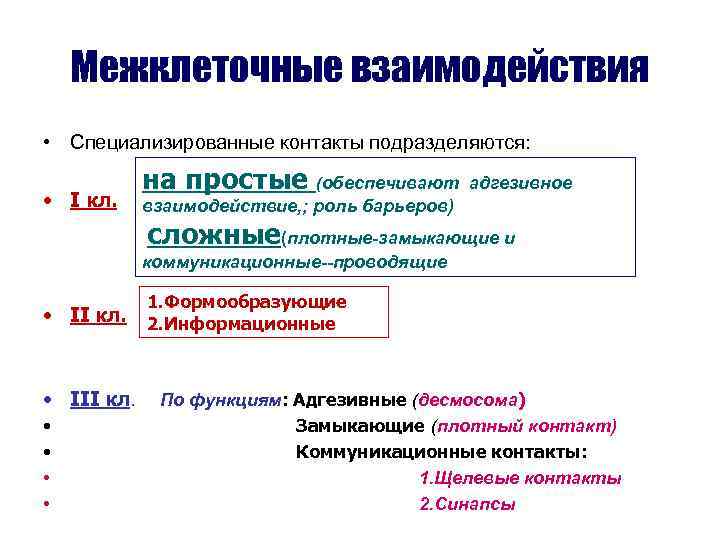 Межклеточные взаимодействия

• Специализированные контакты подразделяются:

• I кл.

на простые (обеспечивают адгезивное взаимодействие,; роль барьеров)

сложные(плотные-замыкающие и коммуникационные--проводящие

• II кл.

1.Формообразующие
2.Информационные

• III кл. По функциям: Адгезивные (десмосома)

• Замыкающие (плотный контакт)

• Коммуникационные контакты:

• 1.Щелевые контакты

• 2.Синапсы